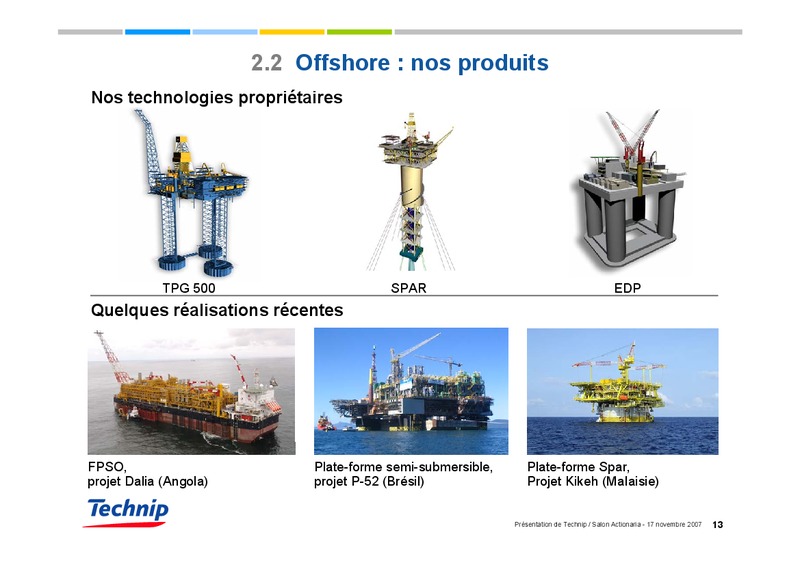 2.2 Offshore : nos produits

Nos technologies propriétaires

TPG 500

SPAR

EDP

Quelques réalisations récentes

FPSO,
projet Dalia (Angola)

Plate-forme semi-submersible,
projet P-52 (Brésil)

Plate-forme Spar,
Projet Kikeh (Malaisie)

Technip

Présentation de Technip / Salon Actionaria - 17 novembre 2007 13